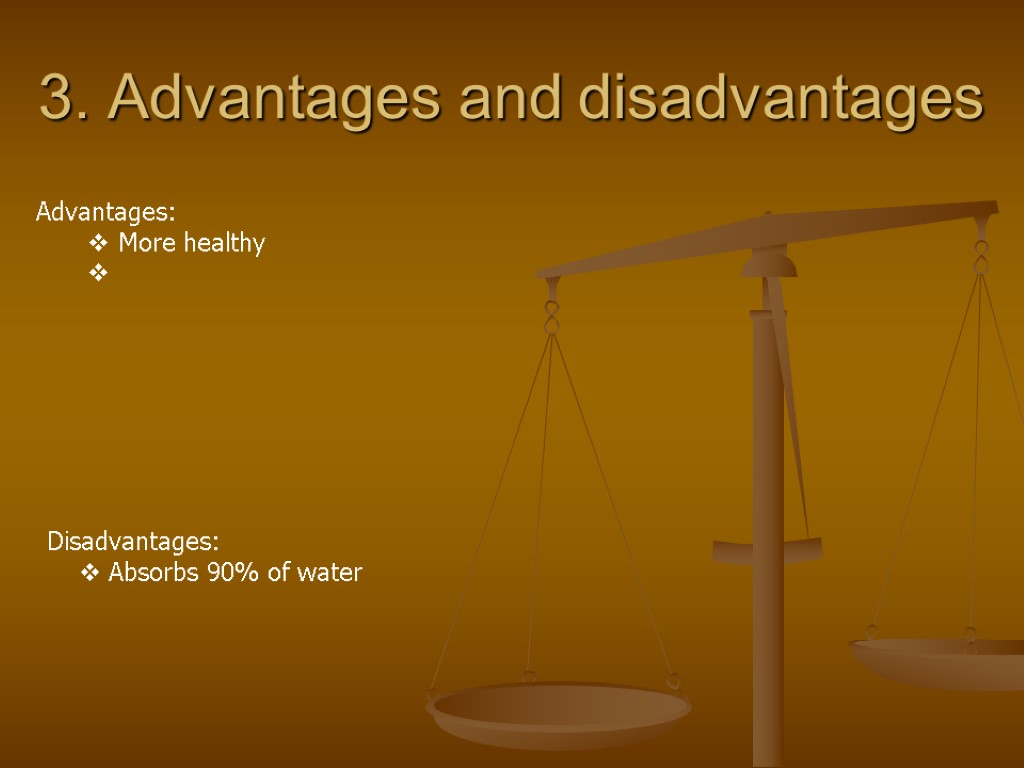 3. Advantages and disadvantages

Advantages:
❖ More healthy
❖

Disadvantages:
❖ Absorbs 90% of water